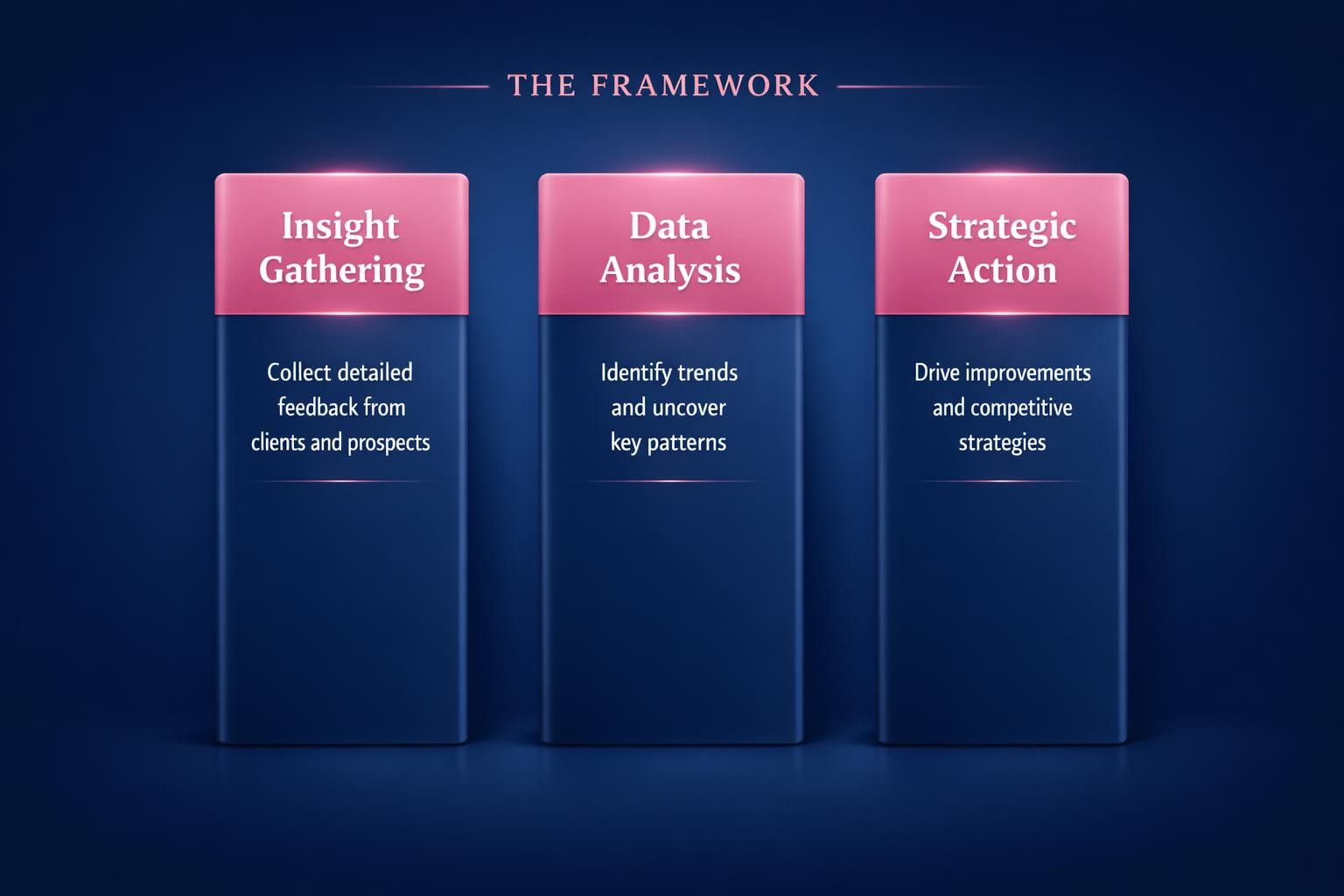 THE FRAMEWORK

Insight Gathering

Collect detailed feedback from clients and prospects

Data Analysis

Identify trends and uncover key patterns

Strategic Action

Drive improvements and competitive strategies